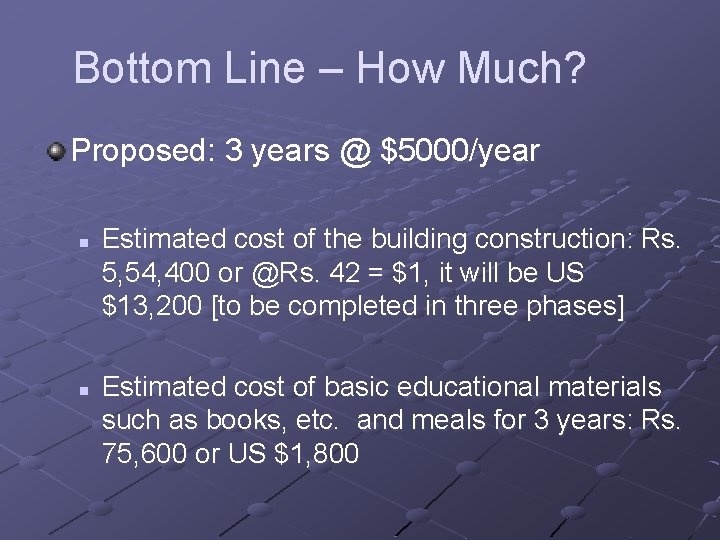 Bottom Line – How Much?

Proposed: 3 years @ \$5000/year

Estimated cost of the building construction: Rs. 5,54,400 or @Rs. 42 = \$1, it will be US \$13,200 [to be completed in three phases]

Estimated cost of basic educational materials such as books, etc.  and meals for 3 years: Rs. 75,600 or US \$1,800